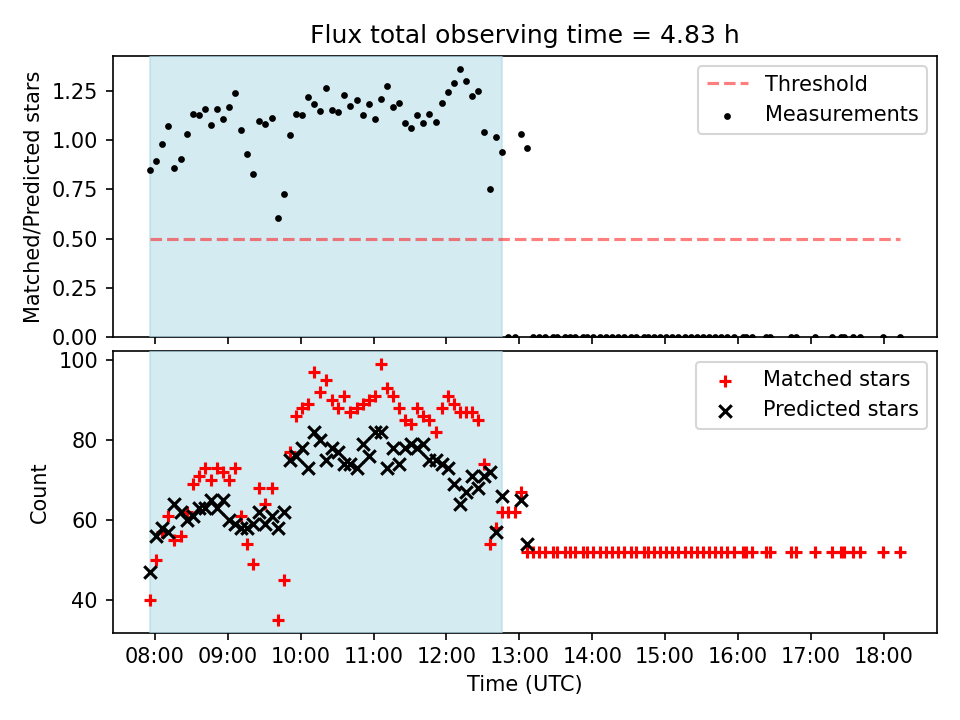 Flux total observing time = 4.83 h

Matched/Predicted stars

1.25
1.00
0.75
0.50
0.25
0.00

Threshold
Measurements

Count

100
80
60
40

Matched stars
Predicted stars

08:00 09:00 10:00 11:00 12:00 13:00 14:00 15:00 16:00 17:00 18:00

Time (UTC)